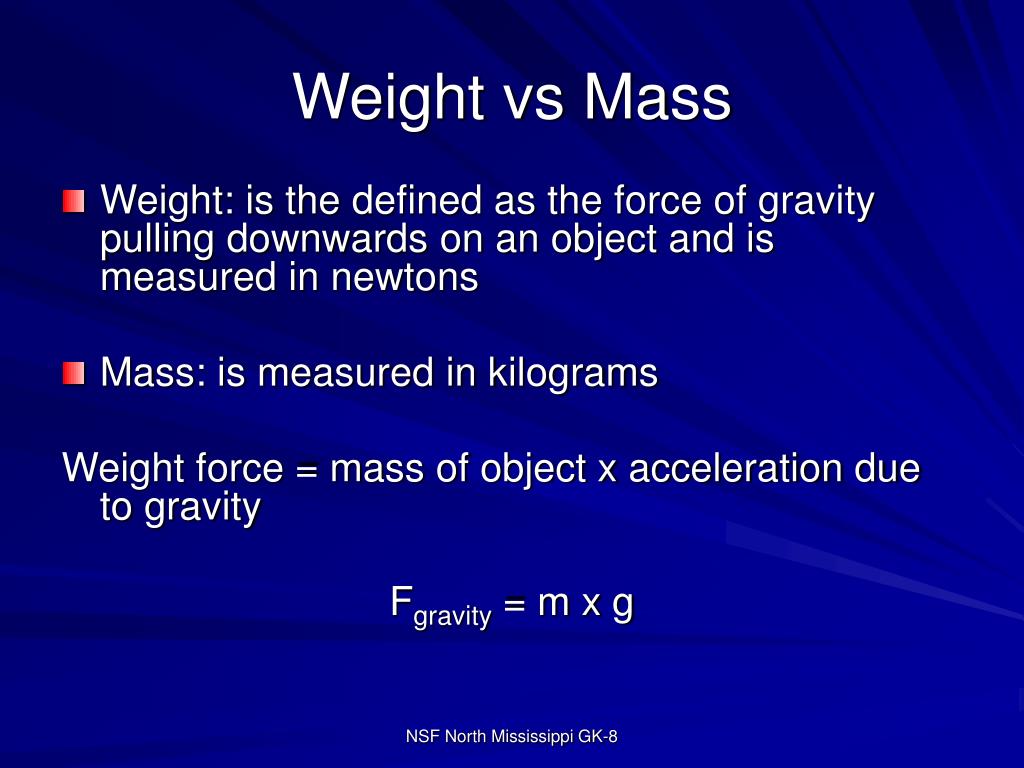 Weight vs Mass

Weight: is the defined as the force of gravity pulling downwards on an object and is measured in newtons

Mass: is measured in kilograms

Weight force = mass of object x acceleration due to gravity

$F_{gravity} = m \times g$

NSF North Mississippi GK-8